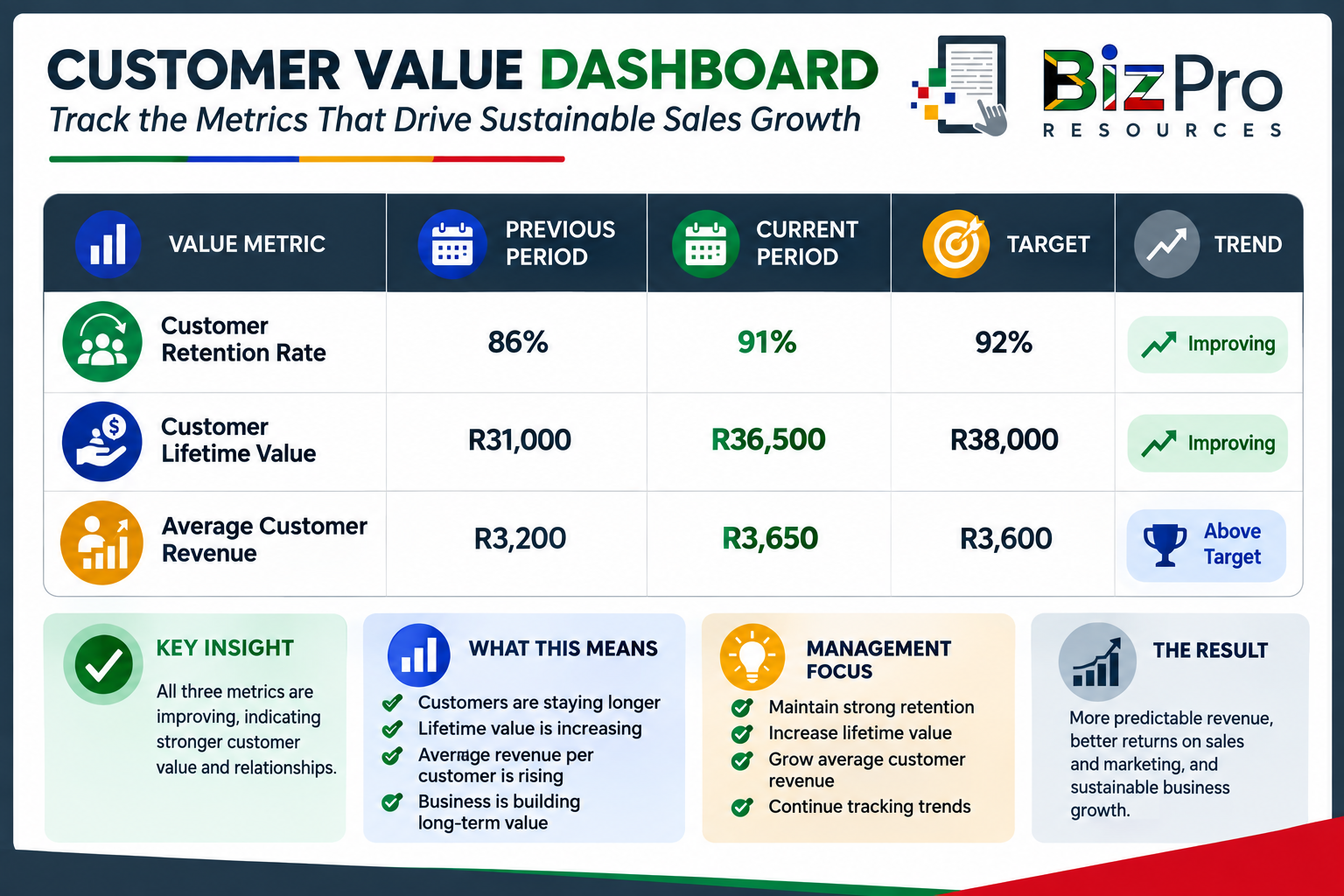 CUSTOMER VALUE DASHBOARD
Track the Metrics That Drive Sustainable Sales Growth

BizPro
RESOURCES

| VALUE METRIC | PREVIOUS PERIOD | CURRENT PERIOD | TARGET | TREND |
|---|---|---|---|---|
| Customer Retention Rate | 86% | 91% | 92% | Improving |
| Customer Lifetime Value | R31,000 | R36,500 | R38,000 | Improving |
| Average Customer Revenue | R3,200 | R3,650 | R3,600 | Above Target |

KEY INSIGHT
All three metrics are improving, indicating stronger customer value and relationships.

WHAT THIS MEANS
Customers are staying longer
Lifetime value is increasing
Averrage revenue per customer is rising
Business is building long-term value

MANAGEMENT FOCUS
Maintain strong retention
Increase lifetime value
Grow average customer revenue
Continue tracking trends

THE RESULT
More predictable revenue, better returns on sales and marketing, and sustainable business growth.